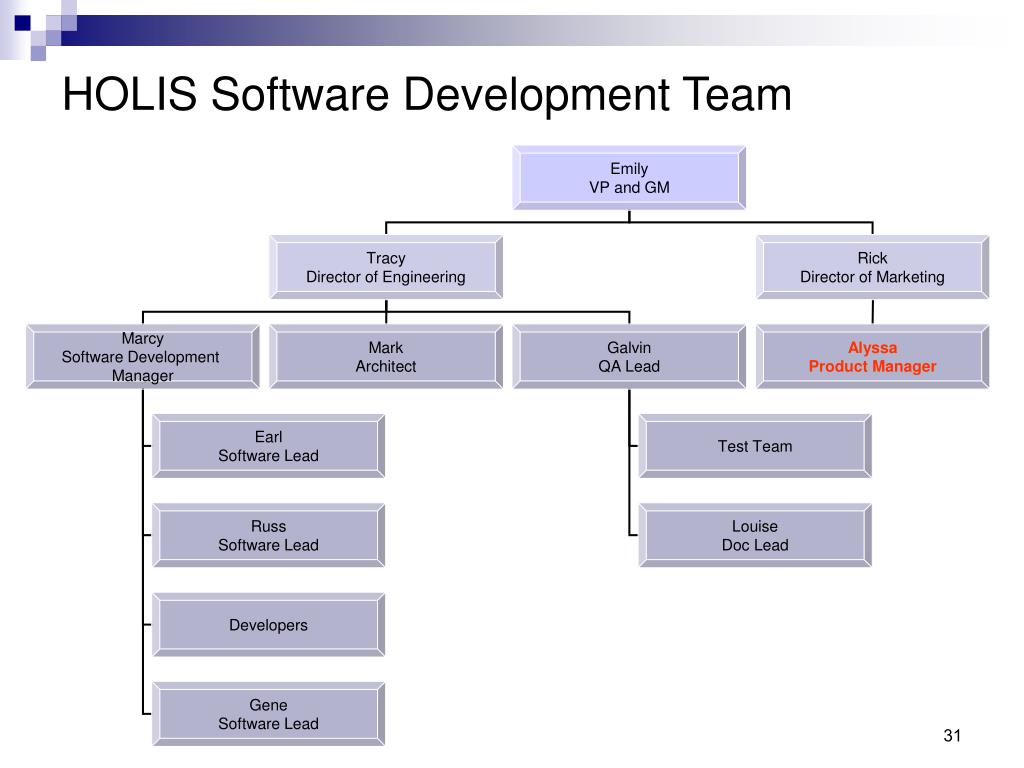 HOLIS Software Development Team

Emily
VP and GM

Tracy
Director of Engineering

Rick
Director of Marketing

Marcy
Software Development Manager

Mark
Architect

Galvin
QA Lead

Alyssa
Product Manager

Earl
Software Lead

Russ
Software Lead

Developers

Gene
Software Lead

Test Team

Louise
Doc Lead

31